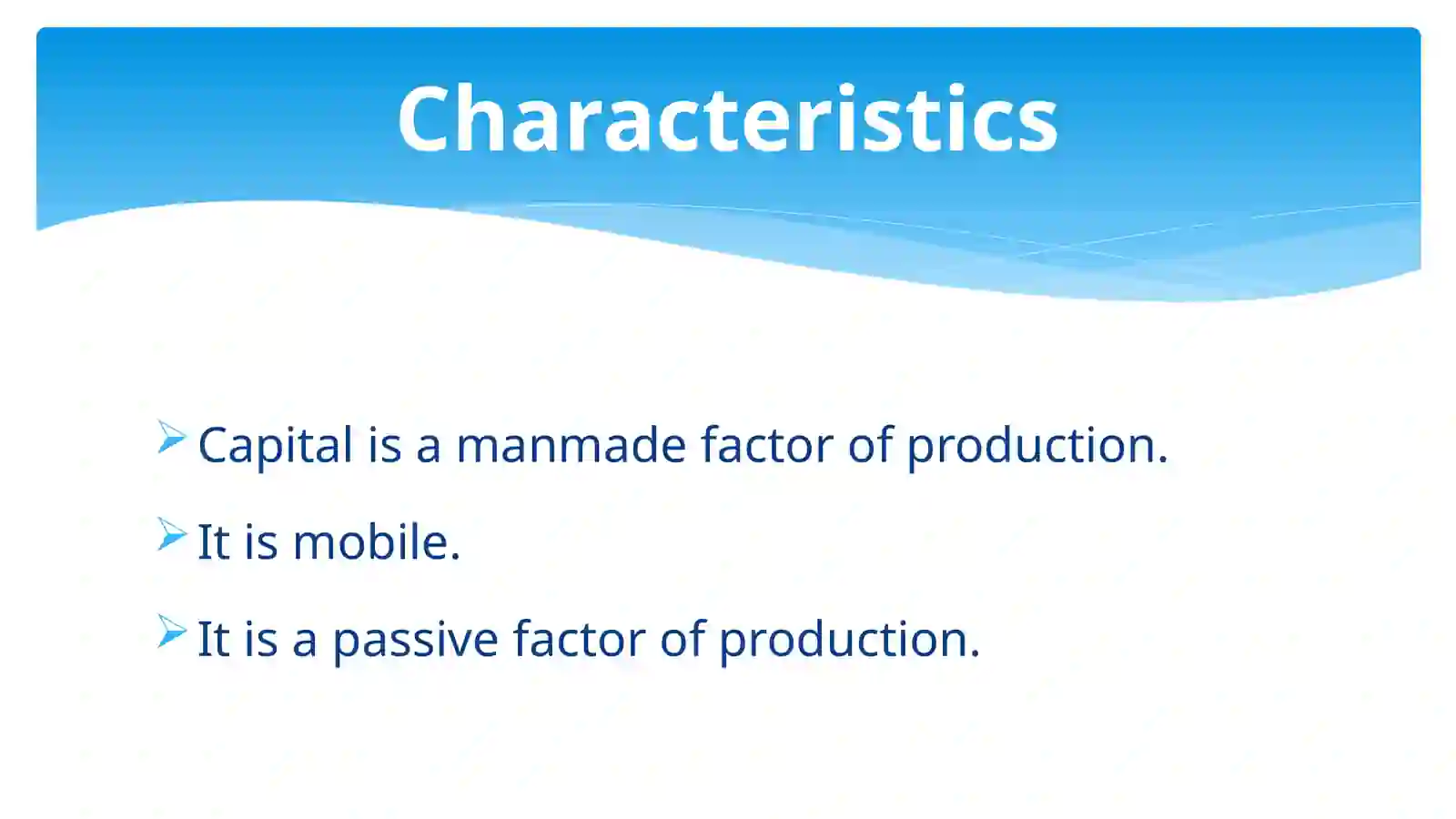 Characteristics

➢ Capital is a manmade factor of production.

➢ It is mobile.

➢ It is a passive factor of production.